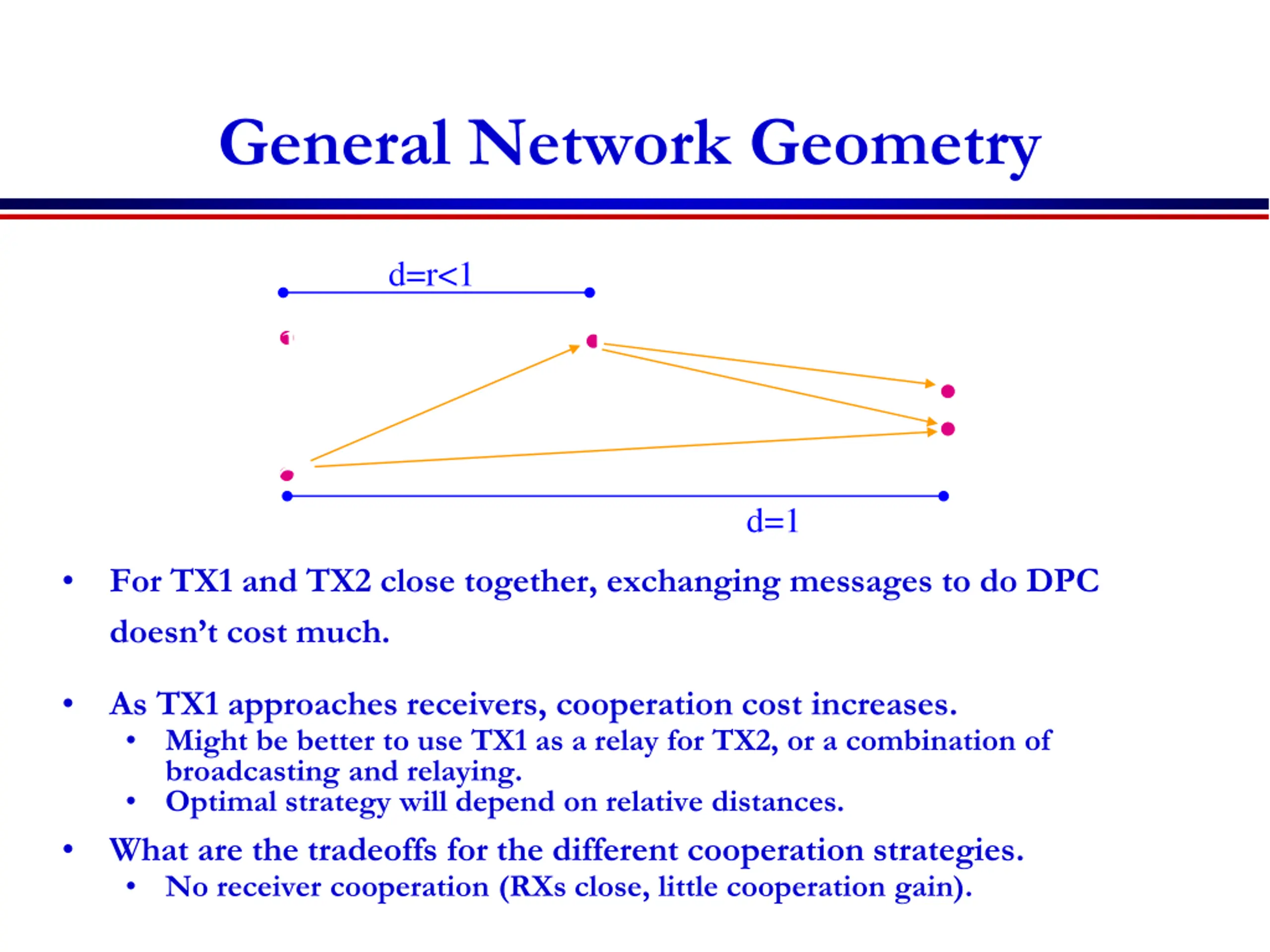 General Network Geometry

d=r<1

d=1

• For TX1 and TX2 close together, exchanging messages to do DPC doesn't cost much.

• As TX1 approaches receivers, cooperation cost increases.
  • Might be better to use TX1 as a relay for TX2, or a combination of broadcasting and relaying.
  • Optimal strategy will depend on relative distances.

• What are the tradeoffs for the different cooperation strategies.
  • No receiver cooperation (RXs close, little cooperation gain).